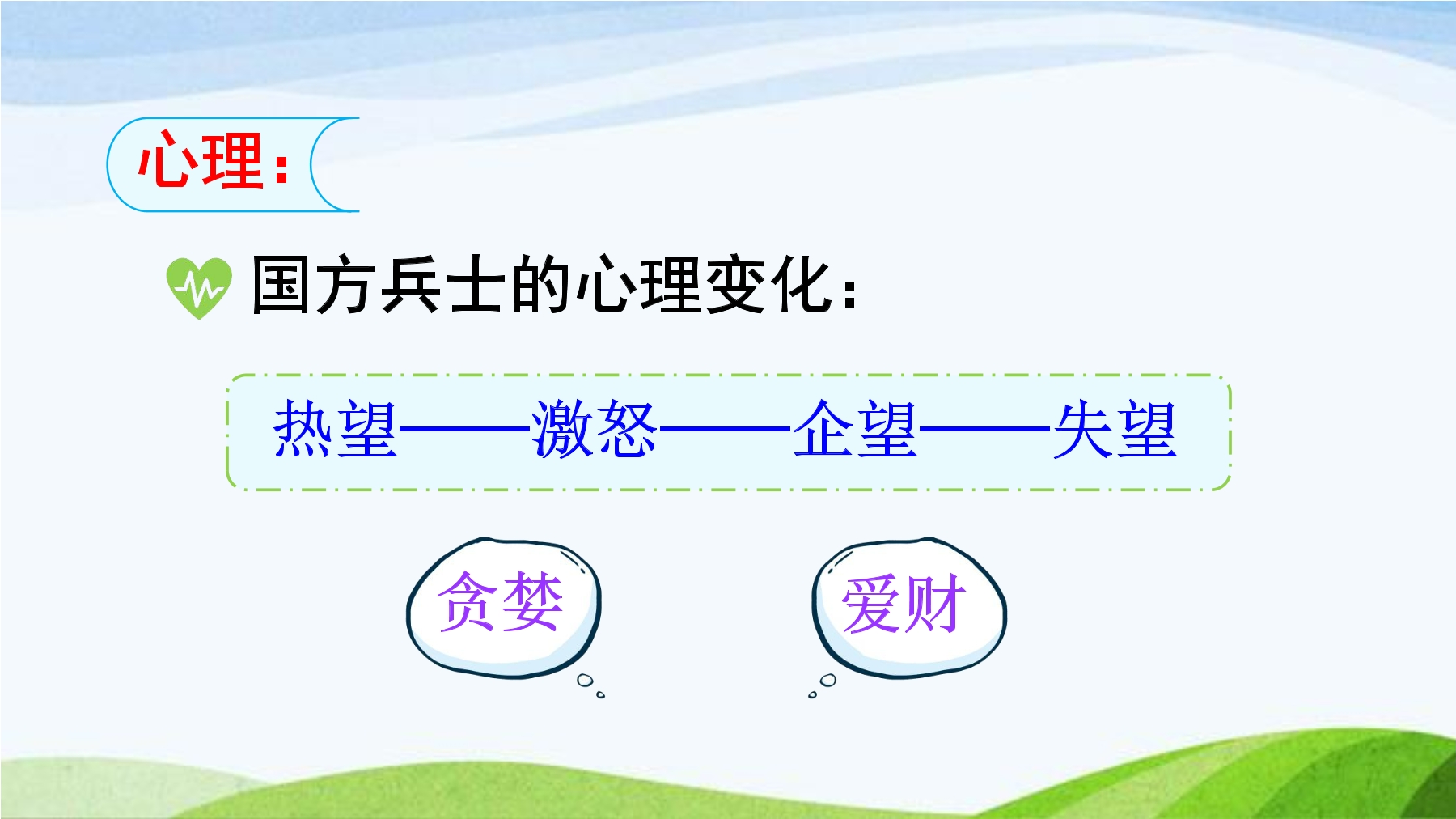 心理：

国方兵士的心理变化：

热望——激怒——企望——失望

贪婪

爱财